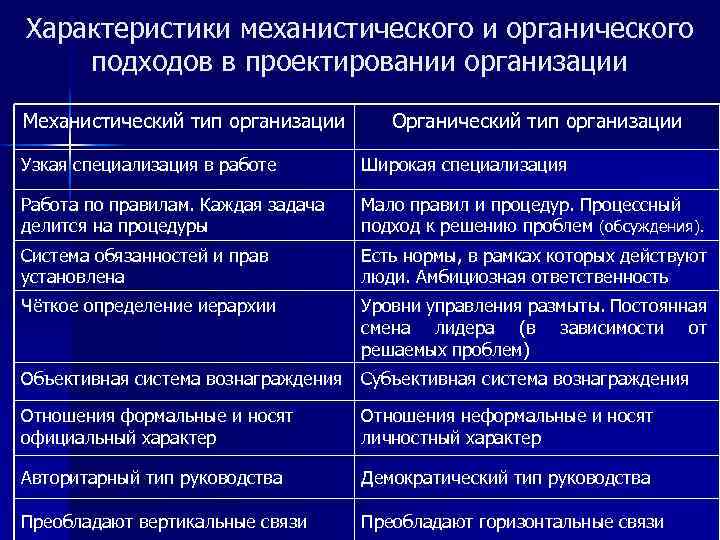 Характеристики механистического и органического подходов в проектировании организации

| Механистический тип организации | Органический тип организации |
|---|---|
| Узкая специализация в работе | Широкая специализация |
| Работа по правилам. Каждая задача делится на процедуры | Мало правил и процедур. Процессный подход к решению проблем (обсуждения). |
| Система обязанностей и прав установлена | Есть нормы, в рамках которых действуют люди. Амбициозная ответственность |
| Чёткое определение иерархии | Уровни управления размыты. Постоянная смена лидера (в зависимости от решаемых проблем) |
| Объективная система вознаграждения | Субъективная система вознаграждения |
| Отношения формальные и носят официальный характер | Отношения неформальные и носят личностный характер |
| Авторитарный тип руководства | Демократический тип руководства |
| Преобладают вертикальные связи | Преобладают горизонтальные связи |